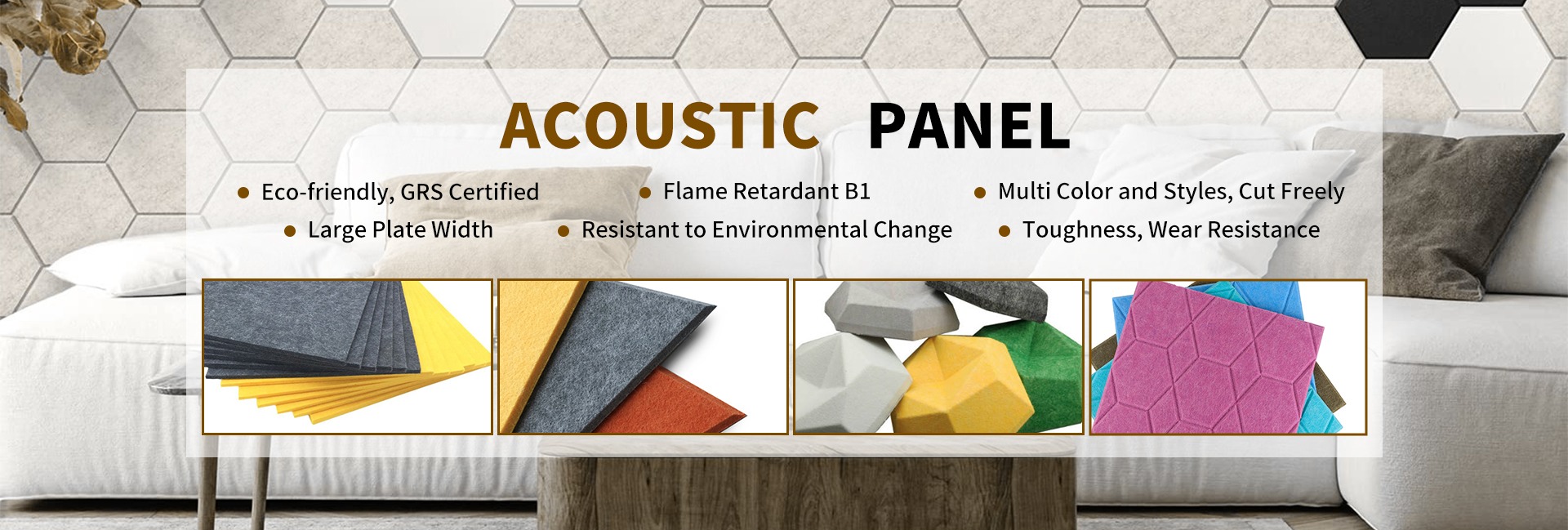 ACOUSTIC PANEL

● Eco-friendly, GRS Certified ● Flame Retardant B1 ● Multi Color and Styles, Cut Freely

● Large Plate Width ● Resistant to Environmental Change ● Toughness, Wear Resistance